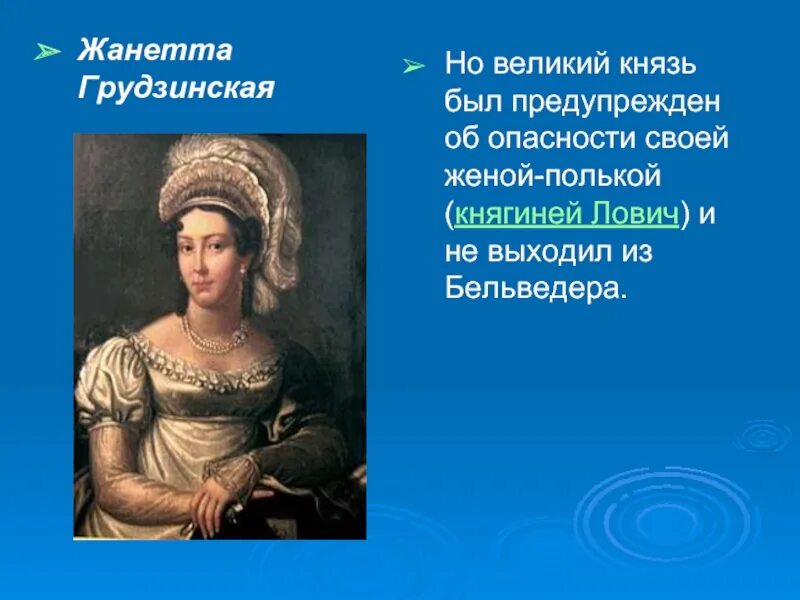 ➢ Жанетта Грудзинская

➢ Но великий князь был предупрежден об опасности своей женой-полькой (княгиней Лович) и не выходил из Бельведера.